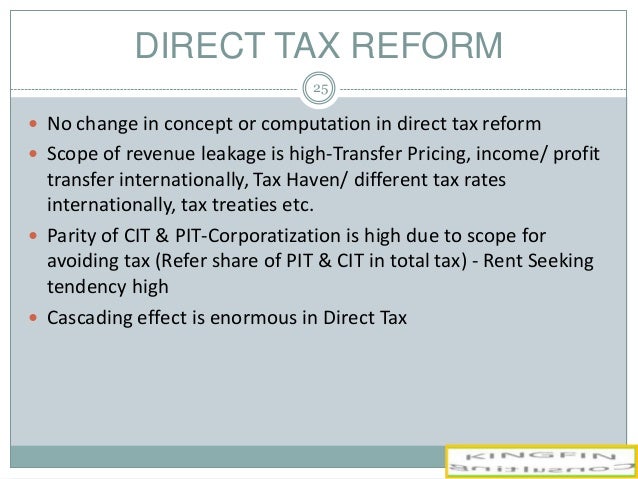 DIRECT TAX REFORM

25

- No change in concept or computation in direct tax reform
- Scope of revenue leakage is high-Transfer Pricing, income/ profit transfer internationally, Tax Haven/ different tax rates internationally, tax treaties etc.
- Parity of CIT & PIT-Corporatization is high due to scope for avoiding tax (Refer share of PIT & CIT in total tax) - Rent Seeking tendency high
- Cascading effect is enormous in Direct Tax

KINGFIN
Consulting